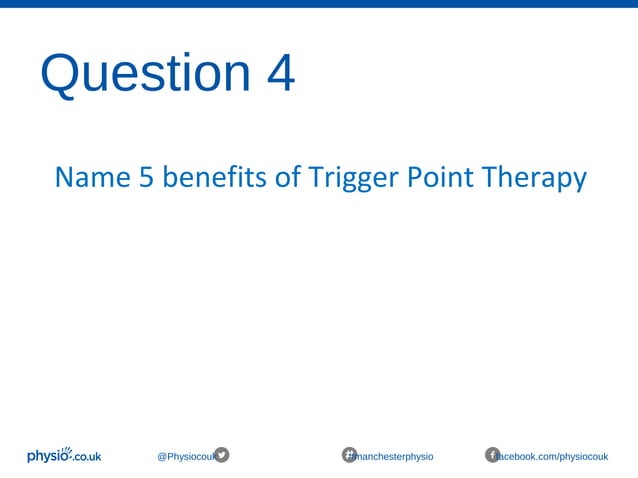 Question 4

Name 5 benefits of Trigger Point Therapy

physio.co.uk @Physiocouk #manchesterphysio facebook.com/physiocouk